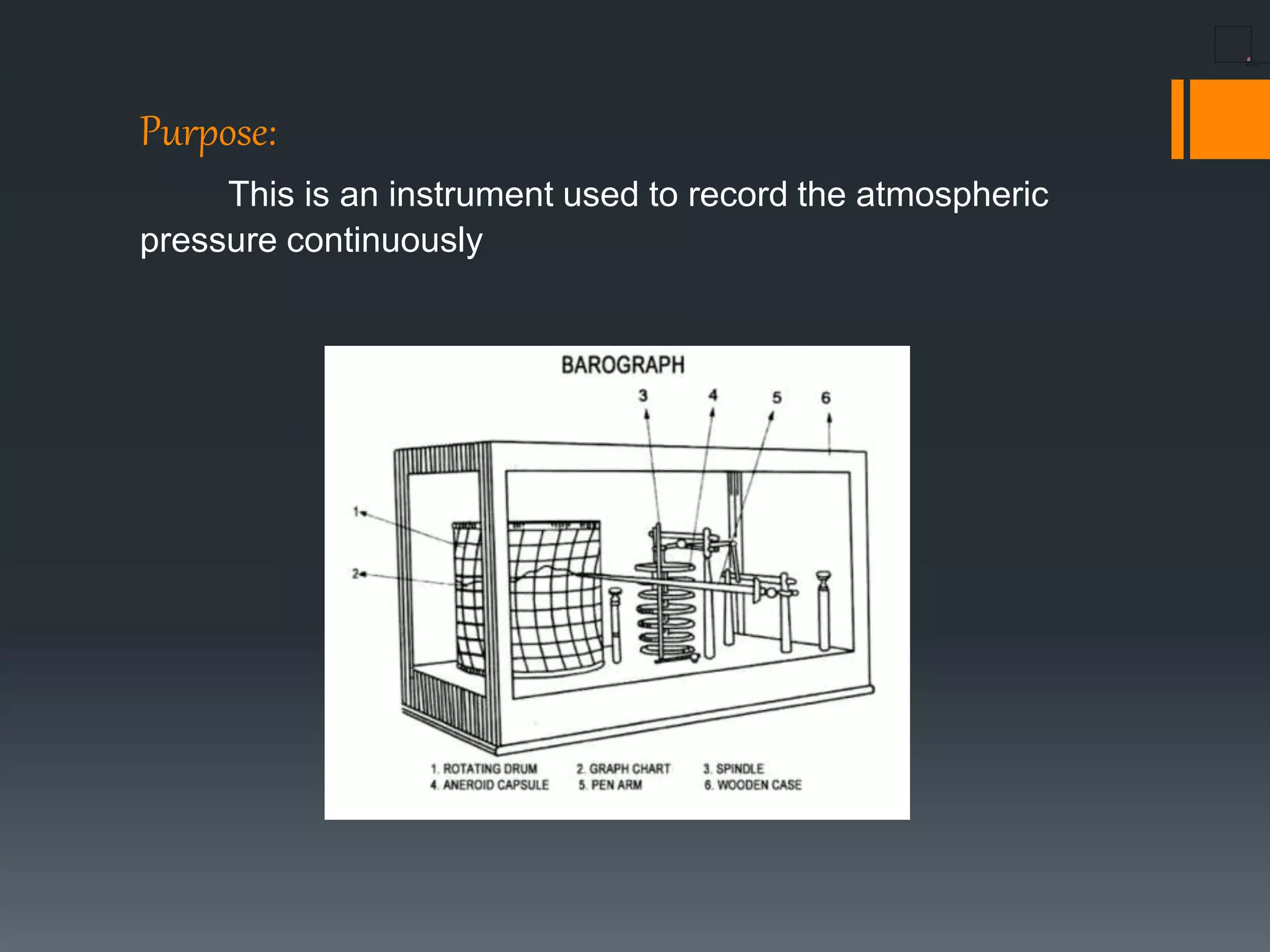 Purpose:

This is an instrument used to record the atmospheric pressure continuously

BAROGRAPH

3 4 5 6

1

2

1. ROTATING DRUM 2. GRAPH CHART 3. SPINDLE
4. ANEROID CAPSULE 5. PEN ARM 6. WOODEN CASE